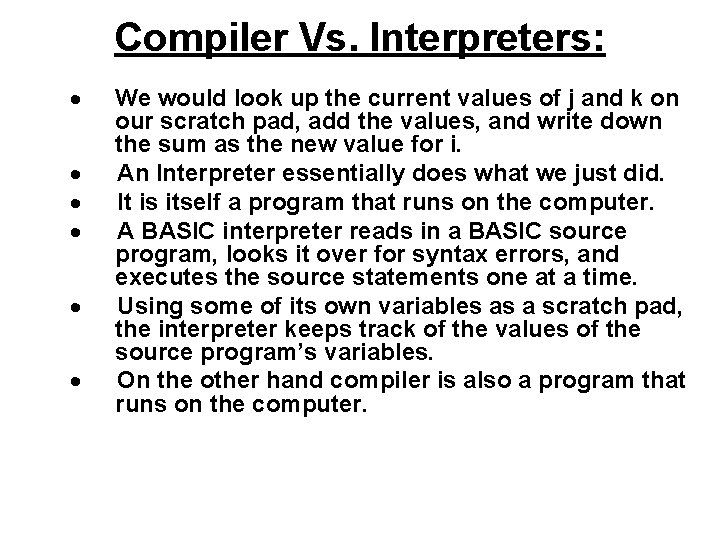 Compiler Vs. Interpreters:

• We would look up the current values of j and k on our scratch pad, add the values, and write down the sum as the new value for i.
• An Interpreter essentially does what we just did.
• It is itself a program that runs on the computer.
• A BASIC interpreter reads in a BASIC source program, looks it over for syntax errors, and executes the source statements one at a time.
• Using some of its own variables as a scratch pad, the interpreter keeps track of the values of the source program's variables.
• On the other hand compiler is also a program that runs on the computer.